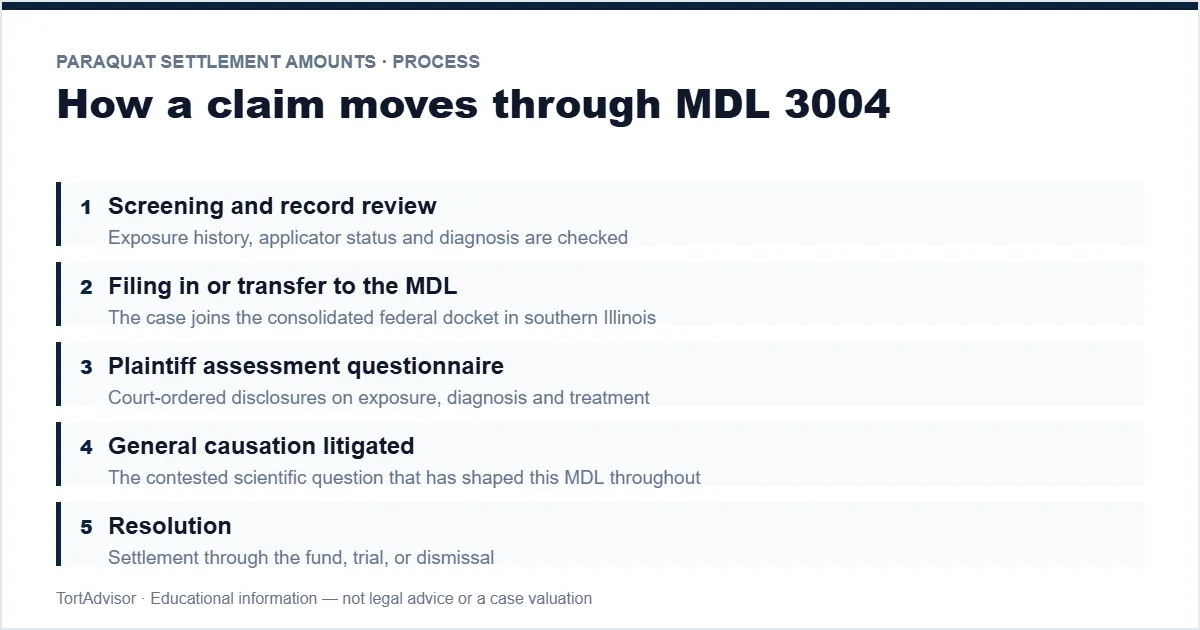 PARAQUAT SETTLEMENT AMOUNTS · PROCESS

How a claim moves through MDL 3004

1 Screening and record review
Exposure history, applicator status and diagnosis are checked

2 Filing in or transfer to the MDL
The case joins the consolidated federal docket in southern Illinois

3 Plaintiff assessment questionnaire
Court-ordered disclosures on exposure, diagnosis and treatment

4 General causation litigated
The contested scientific question that has shaped this MDL throughout

5 Resolution
Settlement through the fund, trial, or dismissal

TortAdvisor · Educational information — not legal advice or a case valuation